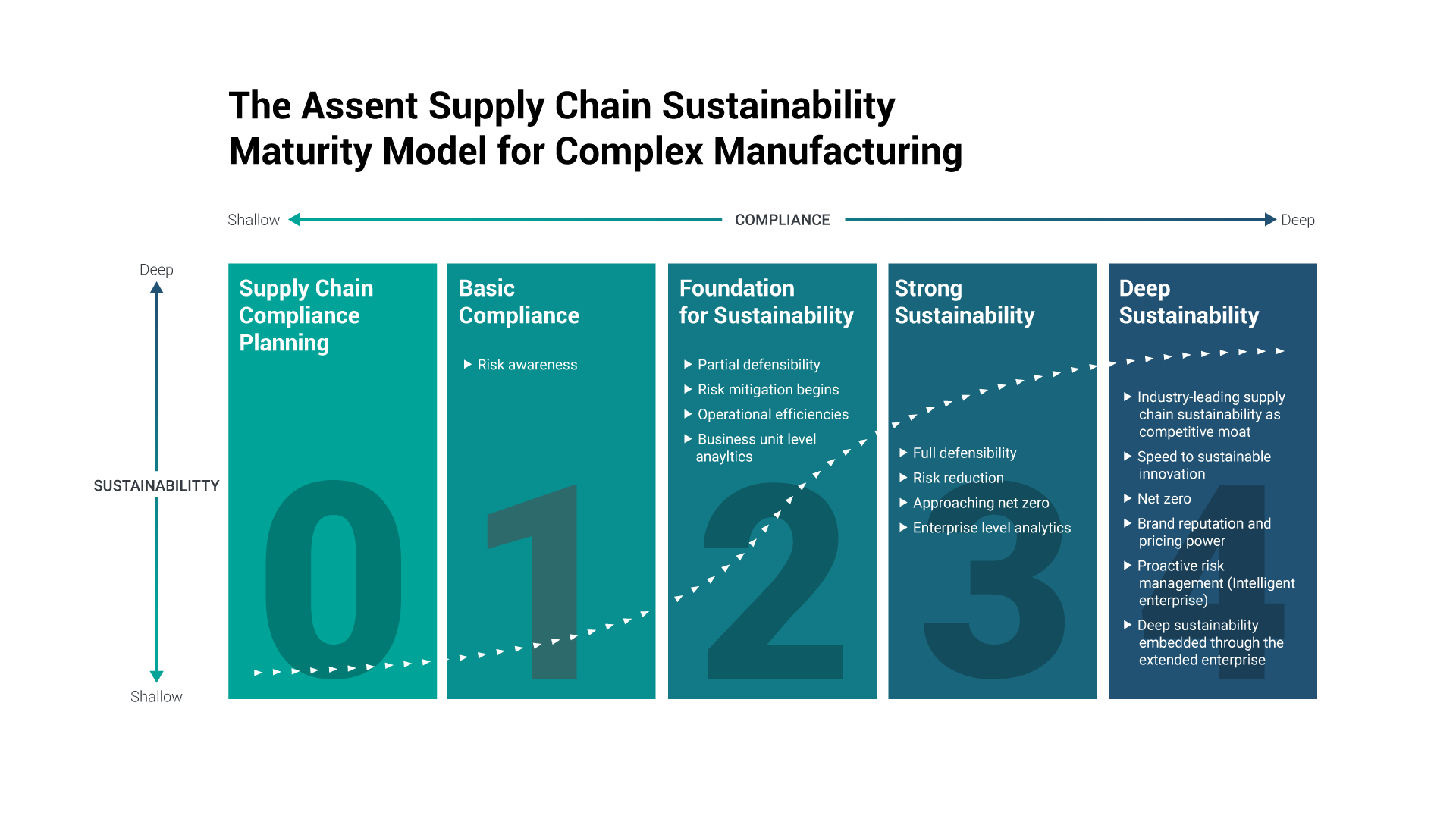 The Assent Supply Chain Sustainability Maturity Model for Complex Manufacturing

Shallow COMPLIANCE Deep

Deep

SUSTAINABILITTY

Shallow

Supply Chain Compliance Planning

0

Basic Compliance

▶ Risk awareness

1

Foundation for Sustainability

▶ Partial defensibility
▶ Risk mitigation begins
▶ Operational efficiencies
▶ Business unit level anayltics

2

Strong Sustainability

▶ Full defensibility
▶ Risk reduction
▶ Approaching net zero
▶ Enterprise level analytics

3

Deep Sustainability

▶ Industry-leading supply chain sustainability as competitive moat
▶ Speed to sustainable innovation
▶ Net zero
▶ Brand reputation and pricing power
▶ Proactive risk management (Intelligent enterprise)
▶ Deep sustainability embedded through the extended enterprise

4